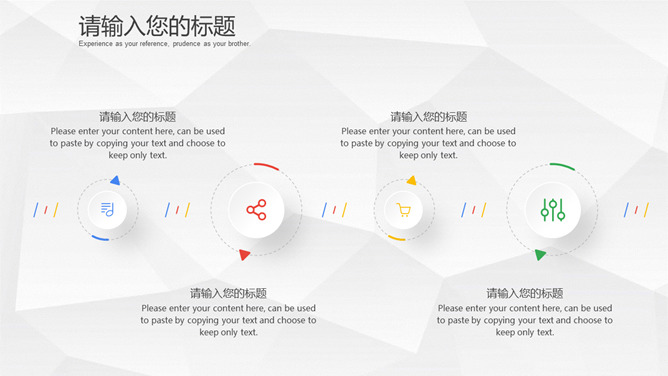 请输入您的标题
Experience as your reference, prudence as your brother.

请输入您的标题
Please enter your content here, can be used to paste by copying your text and choose to keep only text.

请输入您的标题
Please enter your content here, can be used to paste by copying your text and choose to keep only text.

请输入您的标题
Please enter your content here, can be used to paste by copying your text and choose to keep only text.

请输入您的标题
Please enter your content here, can be used to paste by copying your text and choose to keep only text.